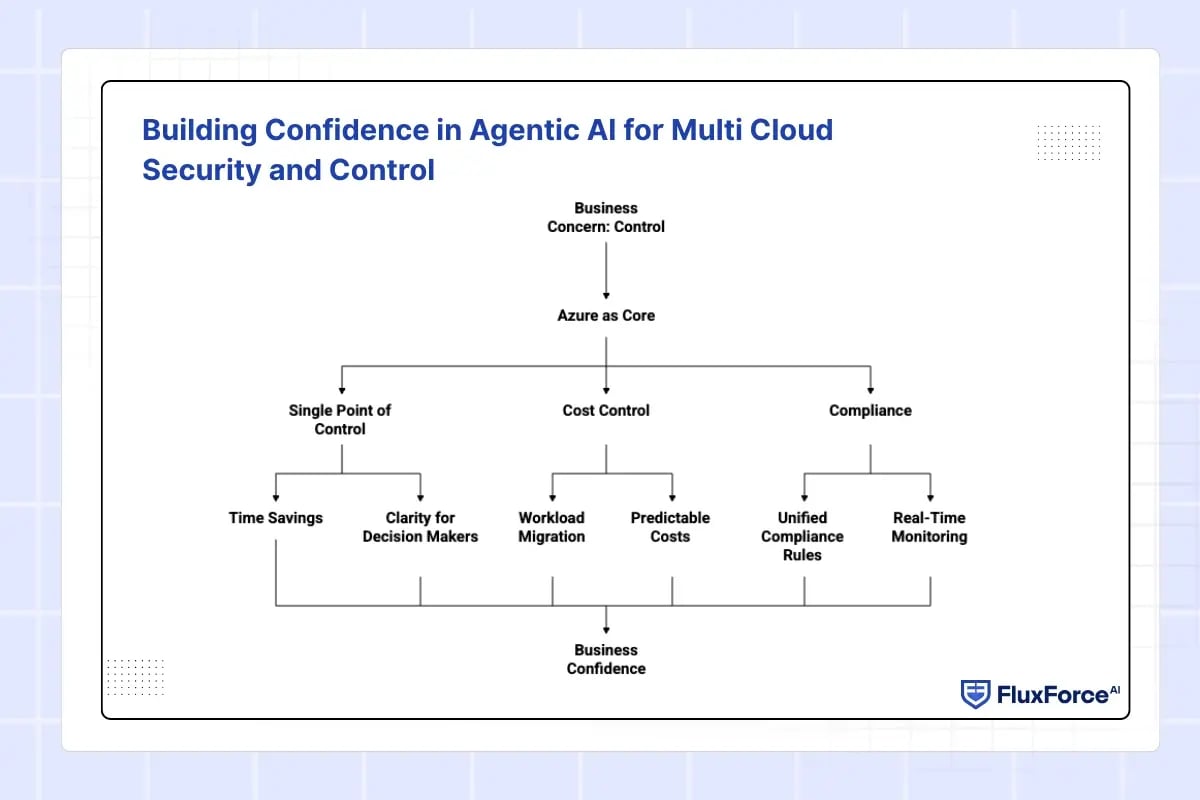 Building Confidence in Agentic AI for Multi Cloud Security and Control

Business Concern: Control

Azure as Core

Single Point of Control

Cost Control

Compliance

Time Savings

Clarity for Decision Makers

Workload Migration

Predictable Costs

Unified Compliance Rules

Real-Time Monitoring

Business Confidence

FluxForce AI